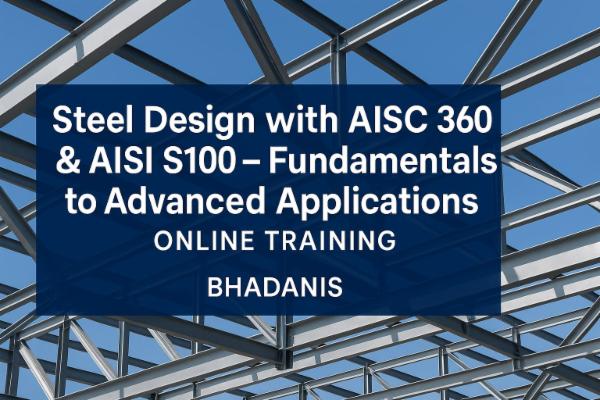 Steel Design with AISC 360 & AISI S100 – Fundamentals to Advanced Applications

ONLINE TRAINING

BHADANIS